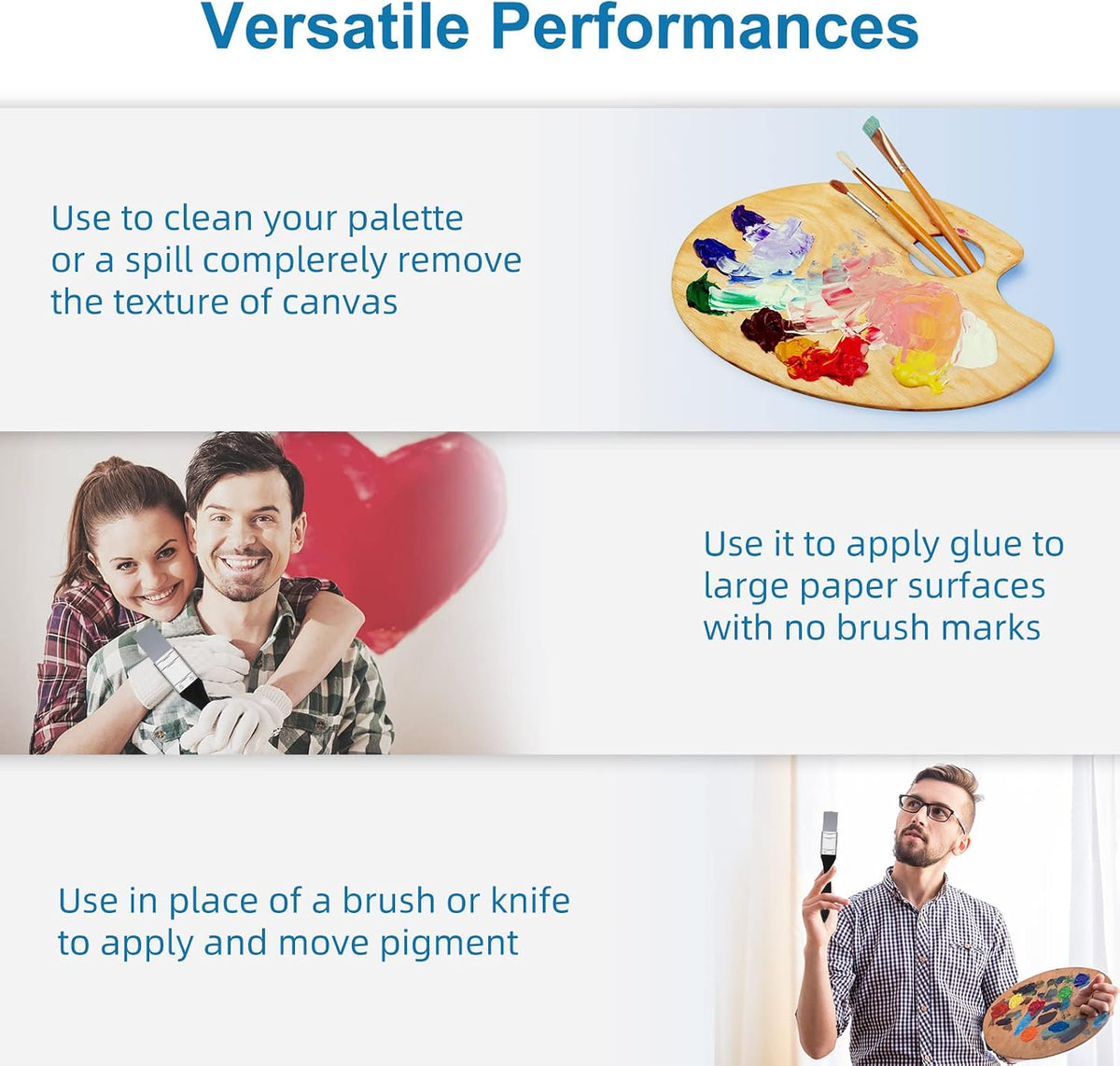 Versatile Performances

Use to clean your palette or a spill complerely remove the texture of canvas

Use it to apply glue to large paper surfaces with no brush marks

Use in place of a brush or knife to apply and move pigment